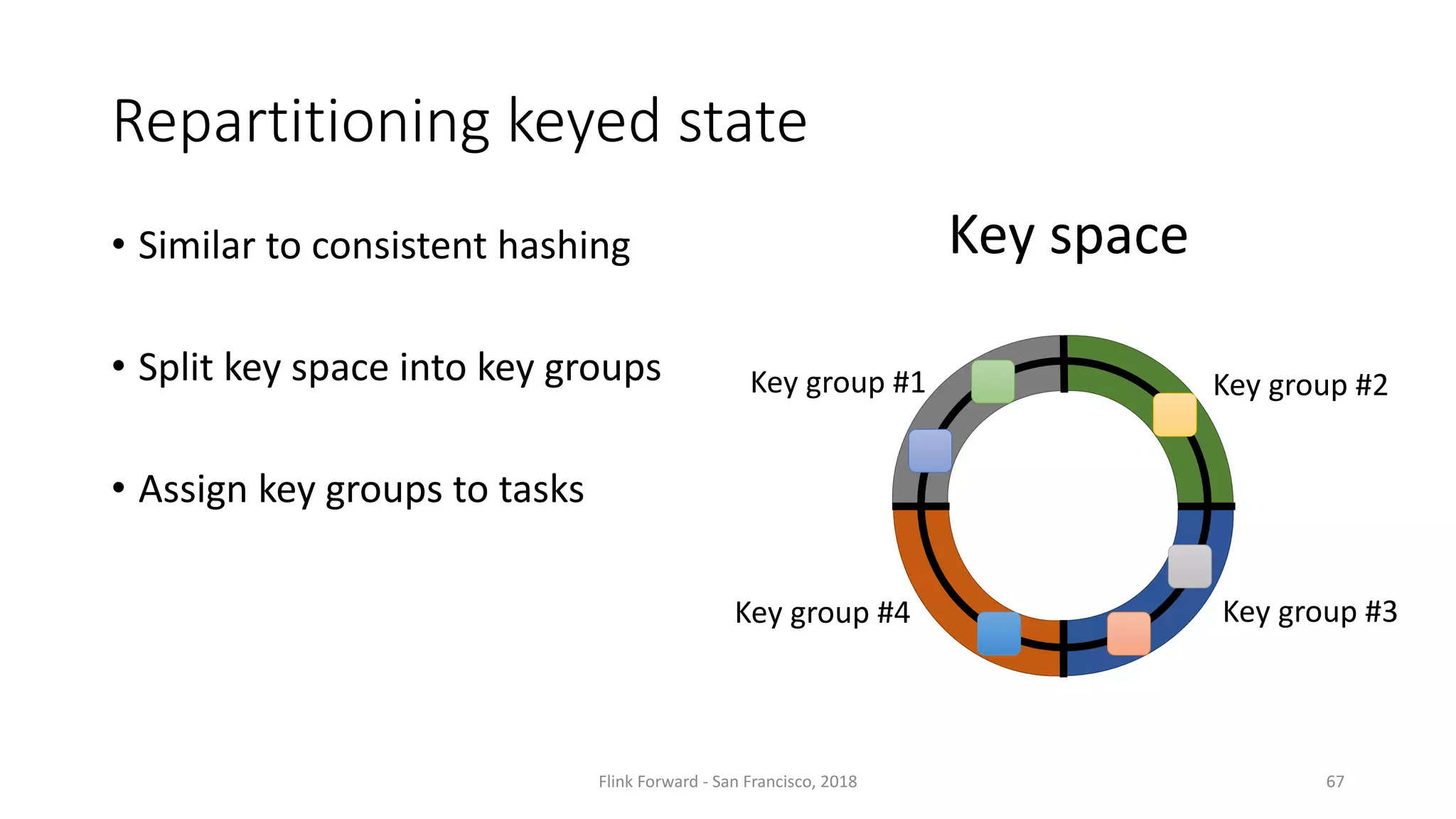 Repartitioning keyed state

• Similar to consistent hashing

• Split key space into key groups

• Assign key groups to tasks

Key space

Key group #1

Key group #2

Key group #4

Key group #3

Flink Forward - San Francisco, 2018

67